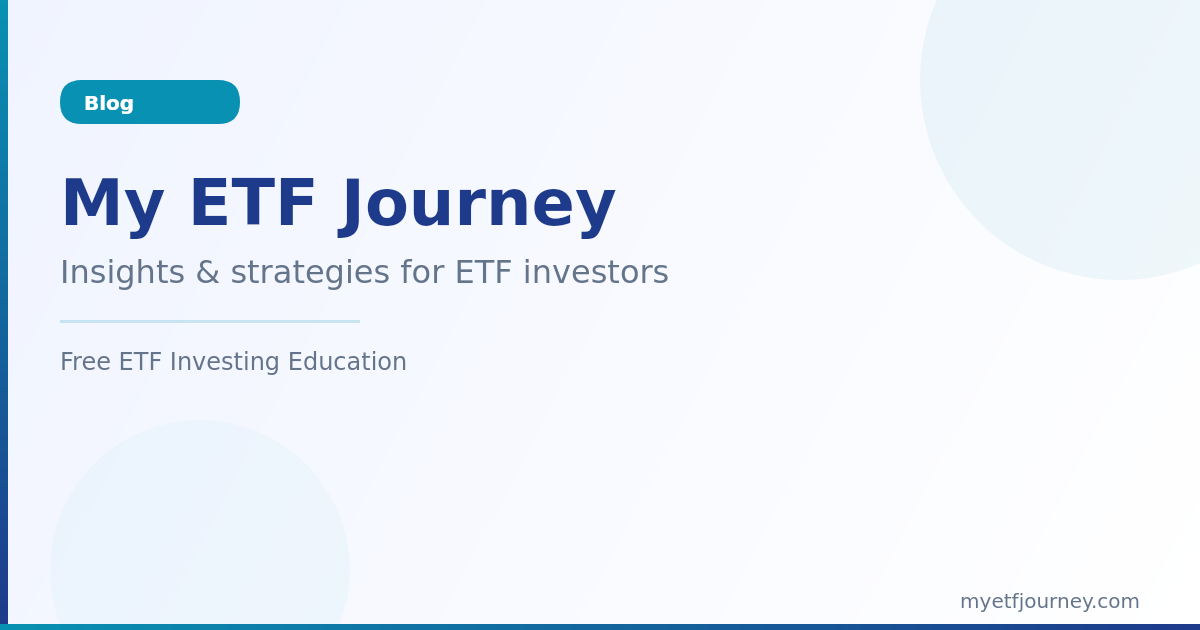 Blog

My ETF Journey

Insights & strategies for ETF investors

Free ETF Investing Education

myetfjourney.com